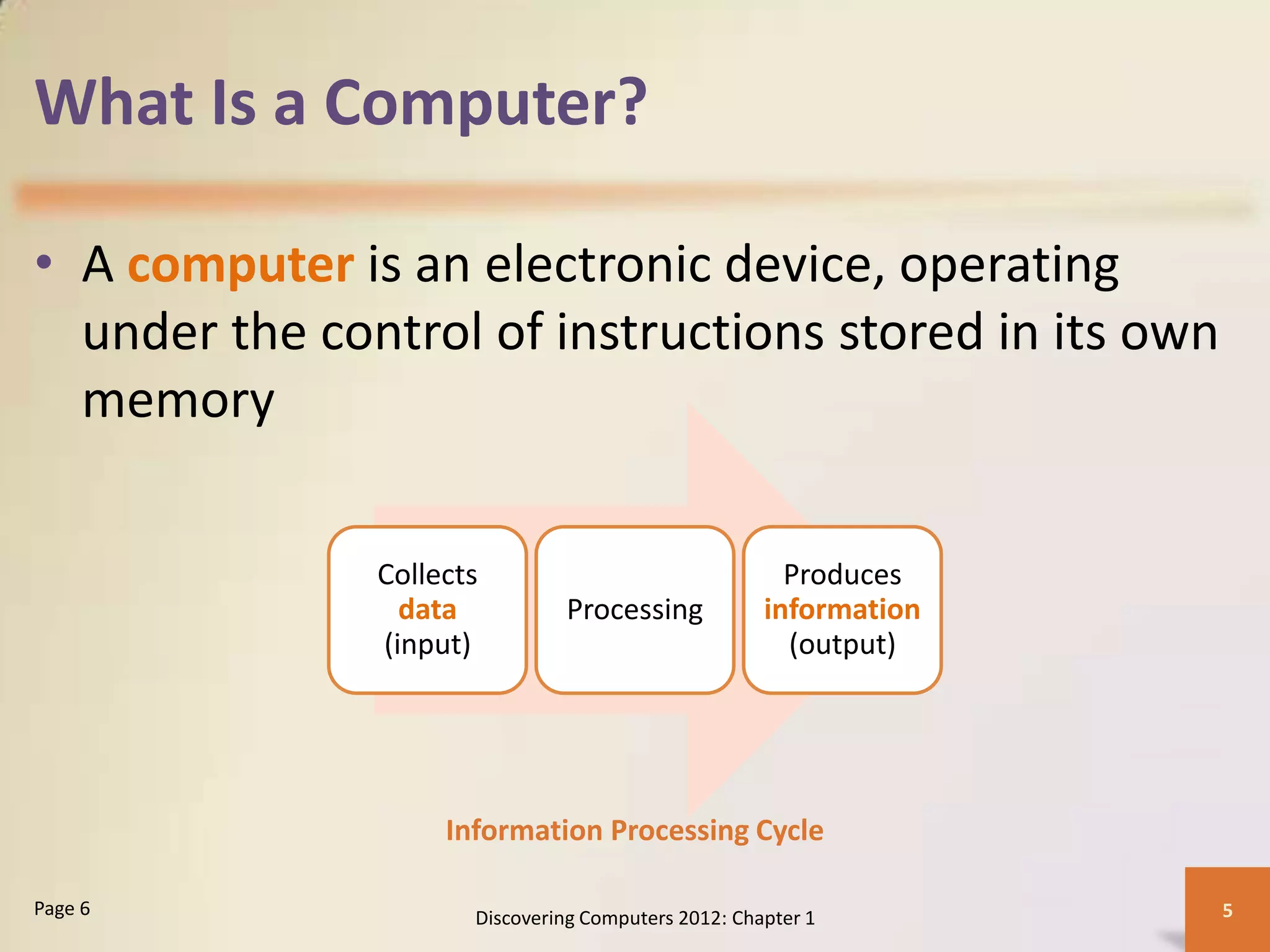 What Is a Computer?

• A computer is an electronic device, operating under the control of instructions stored in its own memory

Collects data (input)

Processing

Produces information (output)

Information Processing Cycle

Page 6

Discovering Computers 2012: Chapter 1

5